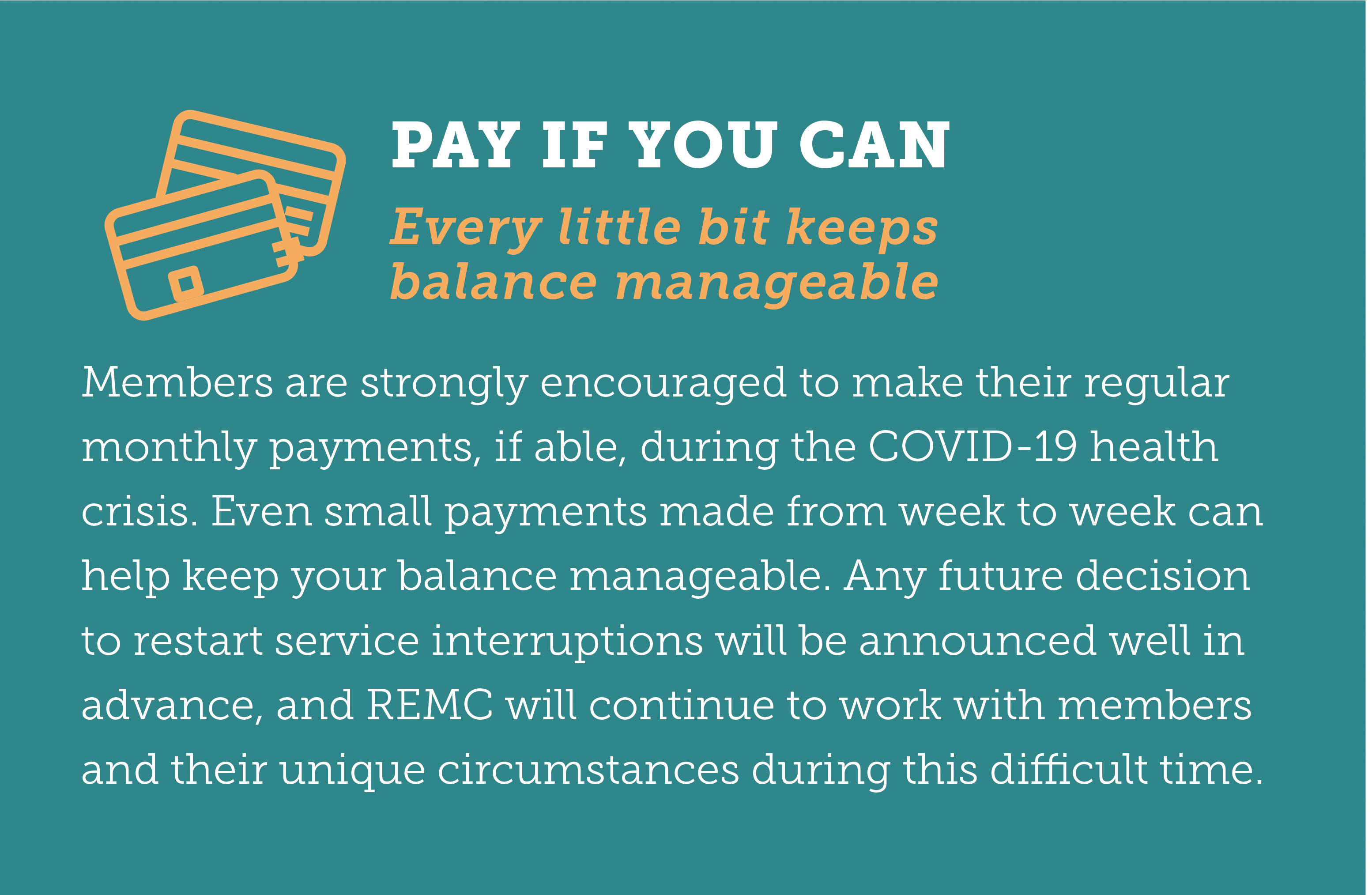 PAY IF YOU CAN

Every little bit keeps balance manageable

Members are strongly encouraged to make their regular monthly payments, if able, during the COVID-19 health crisis. Even small payments made from week to week can help keep your balance manageable. Any future decision to restart service interruptions will be announced well in advance, and REMC will continue to work with members and their unique circumstances during this difficult time.